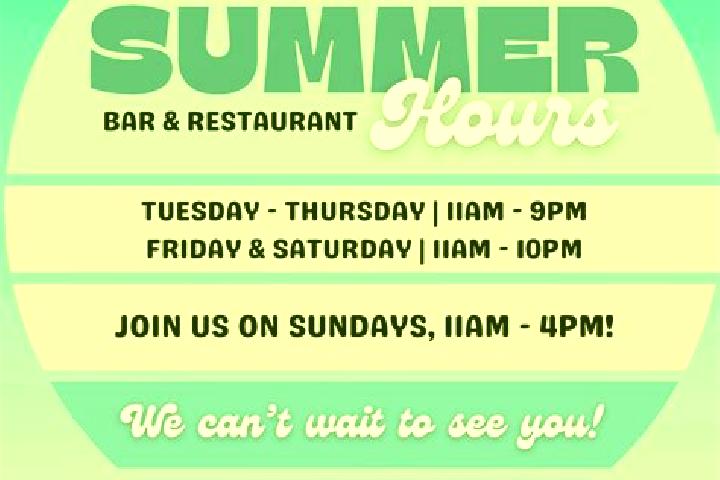 SUMMER

BAR & RESTAURANT Hours

TUESDAY - THURSDAY | 11AM - 9PM
FRIDAY & SATURDAY | 11AM - 10PM

JOIN US ON SUNDAYS, 11AM - 4PM!

We can't wait to see you!